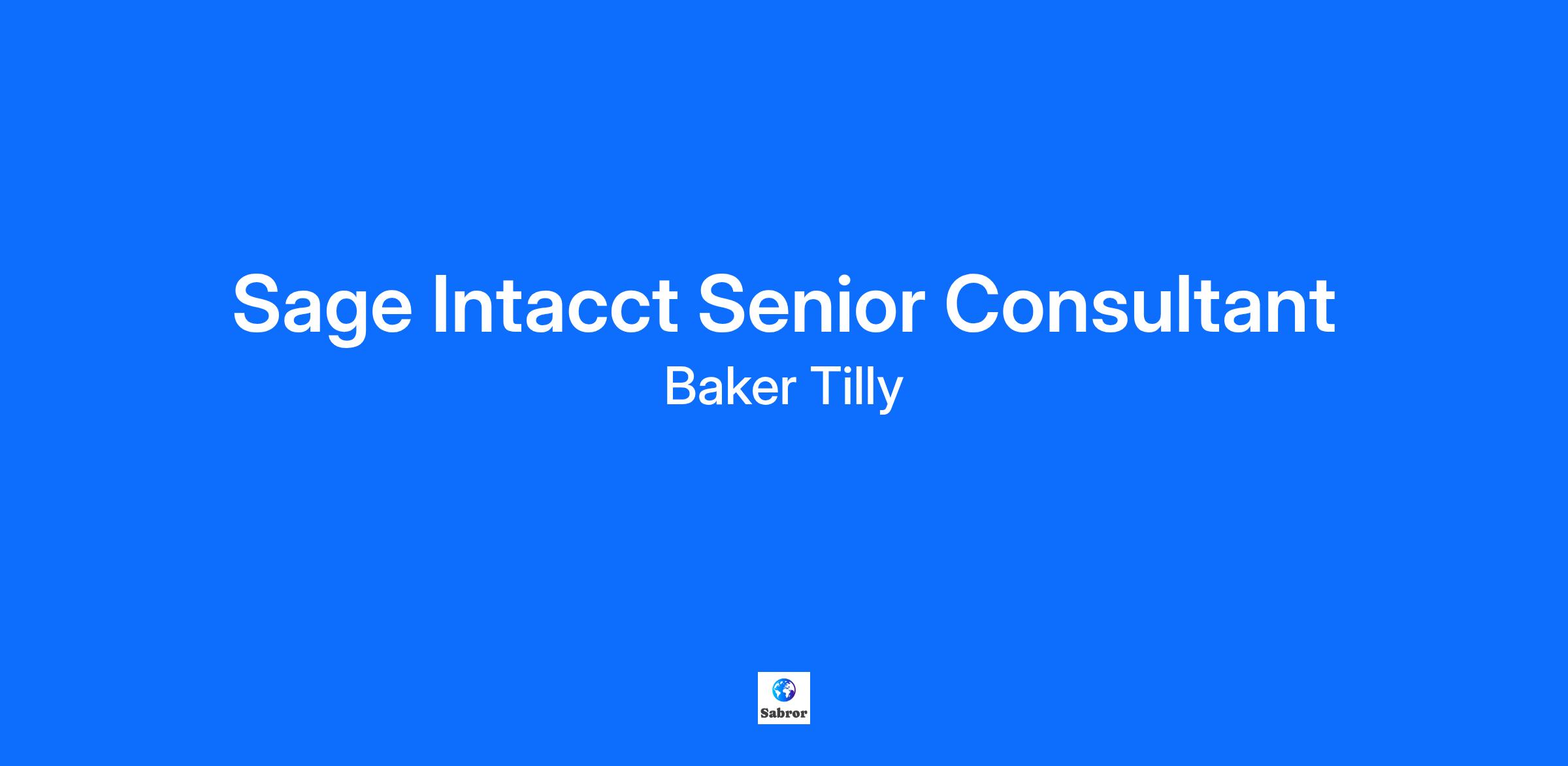 Sage Intacct Senior Consultant

Baker Tilly

Sabror